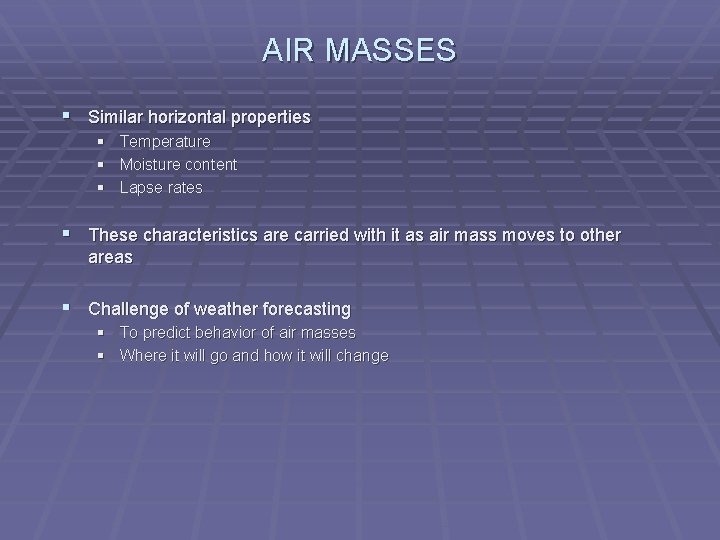 AIR MASSES

- Similar horizontal properties
  - Temperature
  - Moisture content
  - Lapse rates

- These characteristics are carried with it as air mass moves to other areas

- Challenge of weather forecasting
  - To predict behavior of air masses
  - Where it will go and how it will change